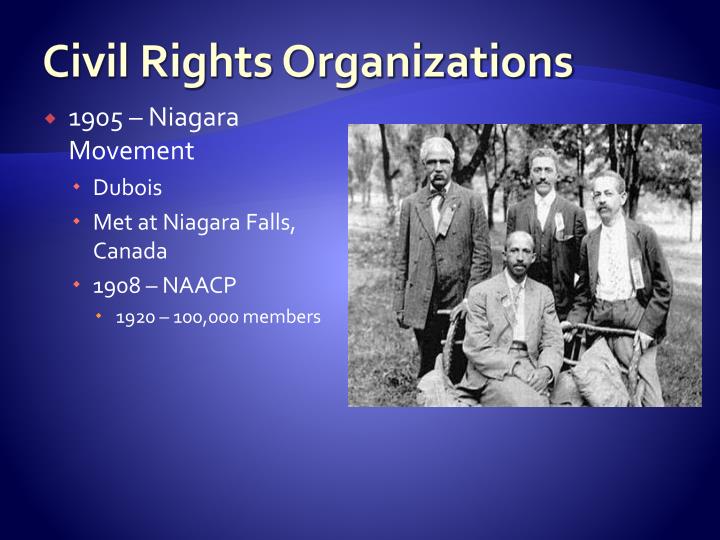 Civil Rights Organizations

1905 – Niagara Movement

Dubois

Met at Niagara Falls, Canada

1908 – NAACP

1920 – 100,000 members